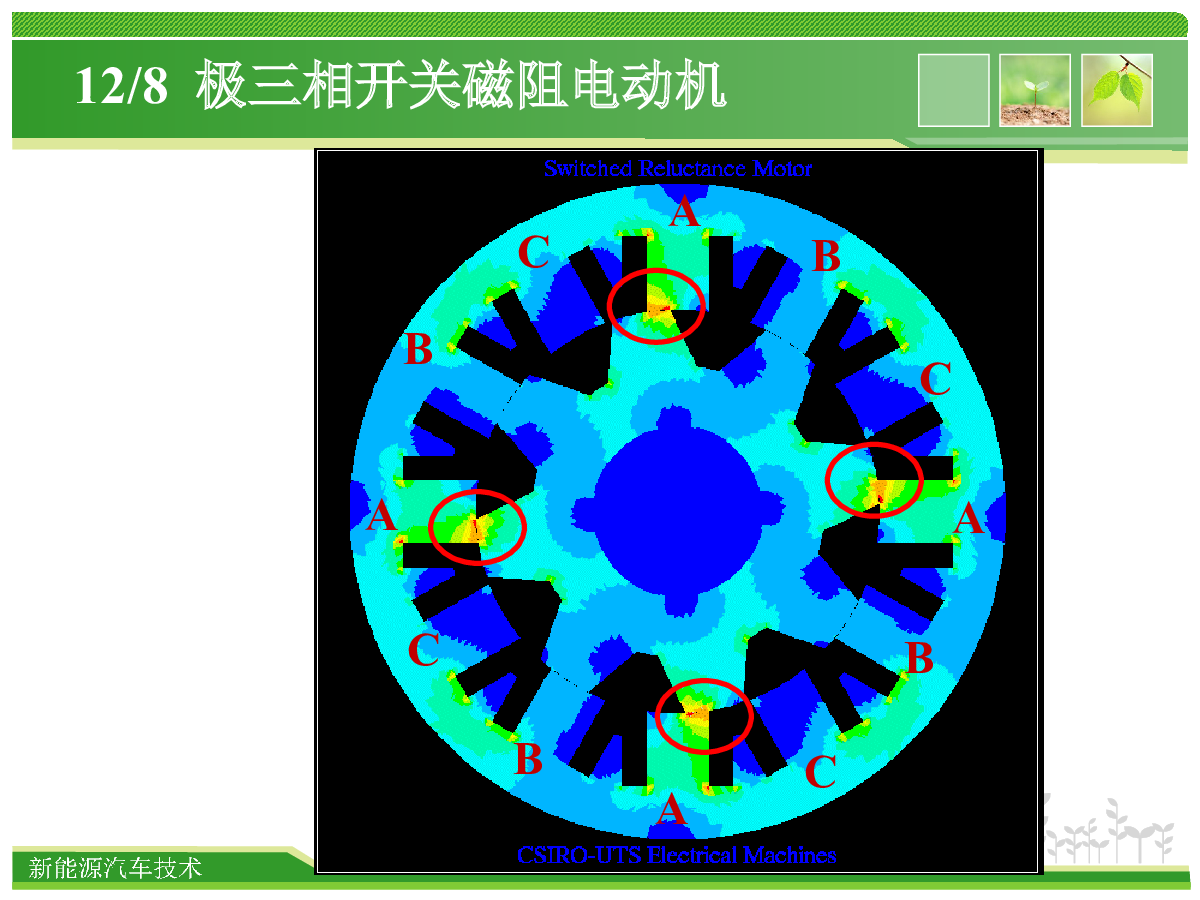 12/8 极三相开关磁阻电动机

Switched Reluctance Motor

A
C
B
B
C
A
A
C
B
B
C
A

CSIRO-UTS Electrical Machines

新能源汽车技术